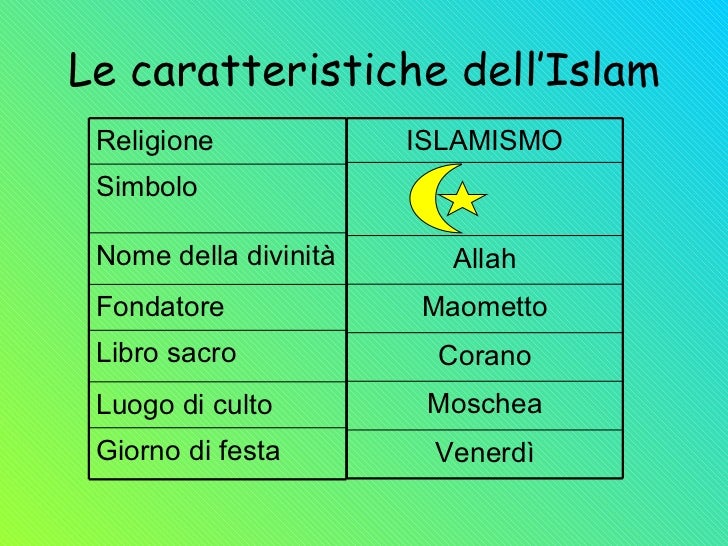 Le caratteristiche dell’Islam

| Religione | ISLAMISMO |
|---|---|
| Simbolo | |
| Nome della divinità | Allah |
| Fondatore | Maometto |
| Libro sacro | Corano |
| Luogo di culto | Moschea |
| Giorno di festa | Venerdì |